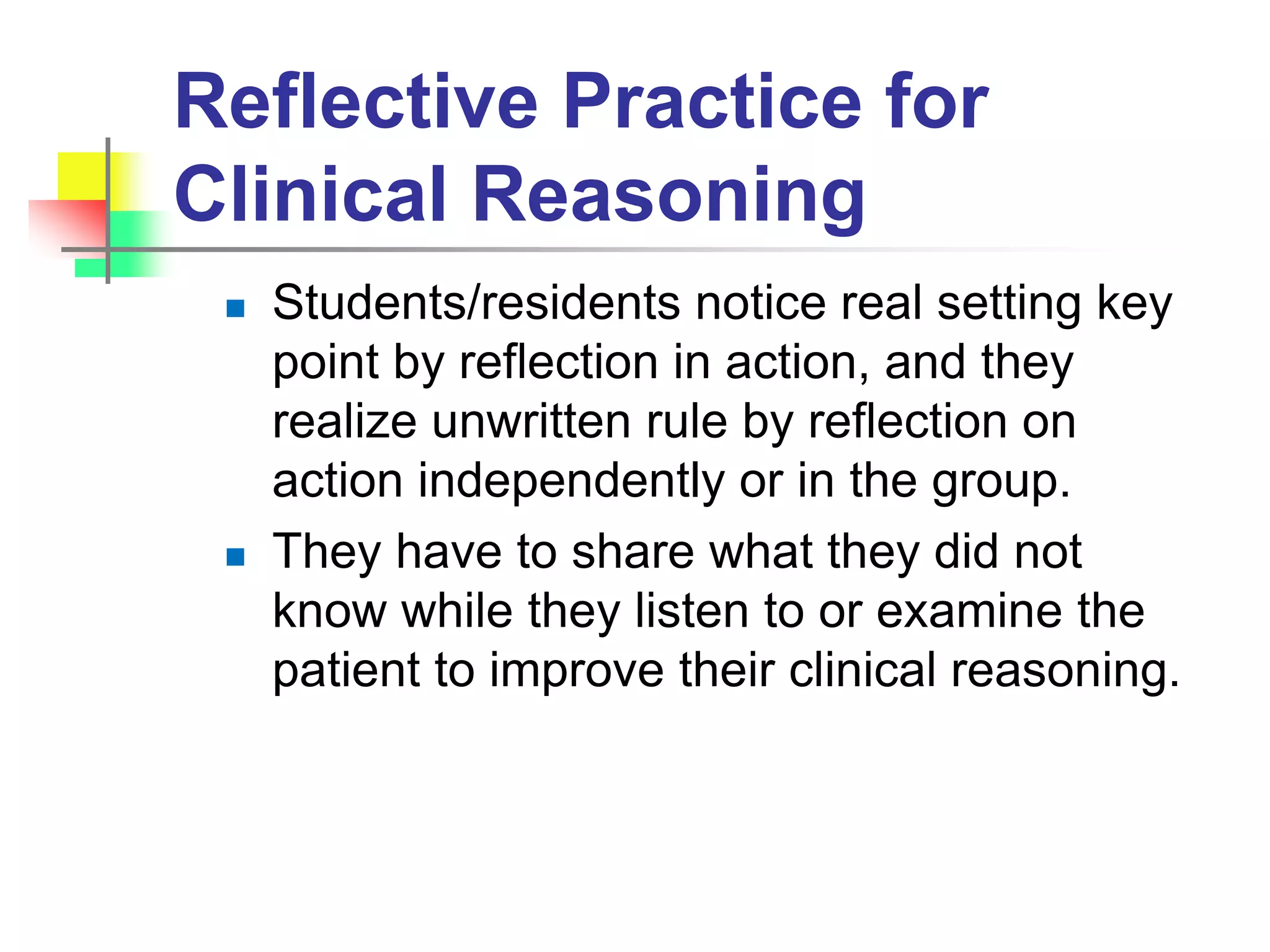 Reflective Practice for Clinical Reasoning

- Students/residents notice real setting key point by reflection in action, and they realize unwritten rule by reflection on action independently or in the group.
- They have to share what they did not know while they listen to or examine the patient to improve their clinical reasoning.